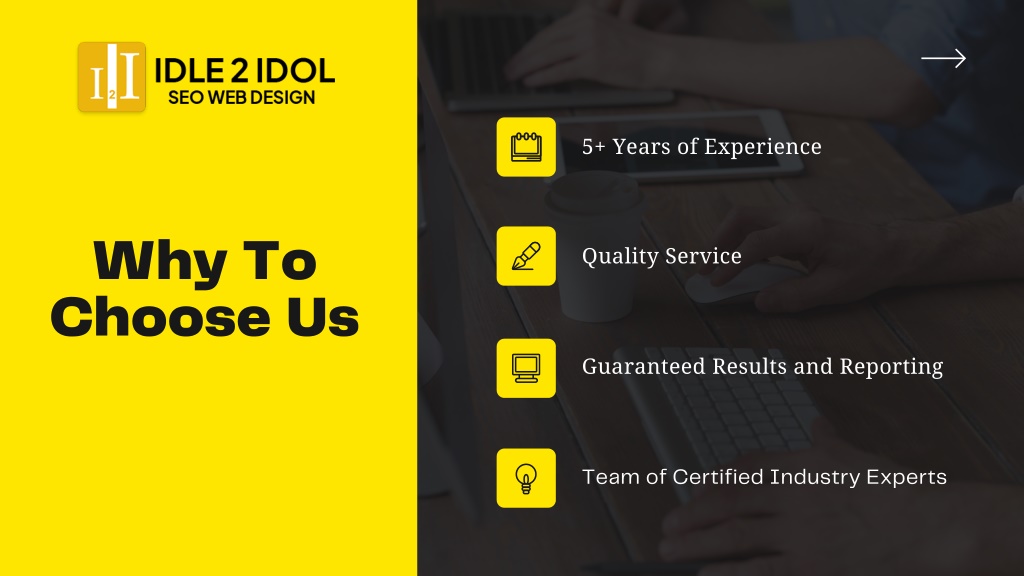 I 2 I IDLE 2 IDOL
SEO WEB DESIGN

Why To Choose Us

5+ Years of Experience

Quality Service

Guaranteed Results and Reporting

Team of Certified Industry Experts